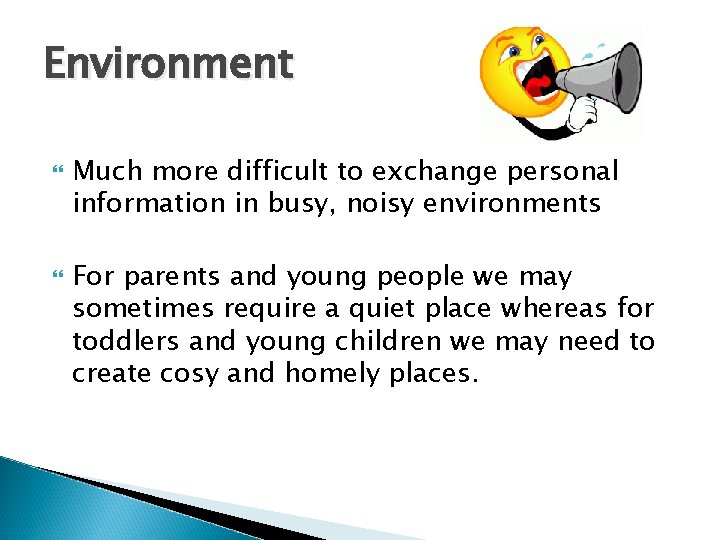 Environment

Much more difficult to exchange personal information in busy, noisy environments

For parents and young people we may sometimes require a quiet place whereas for toddlers and young children we may need to create cosy and homely places.